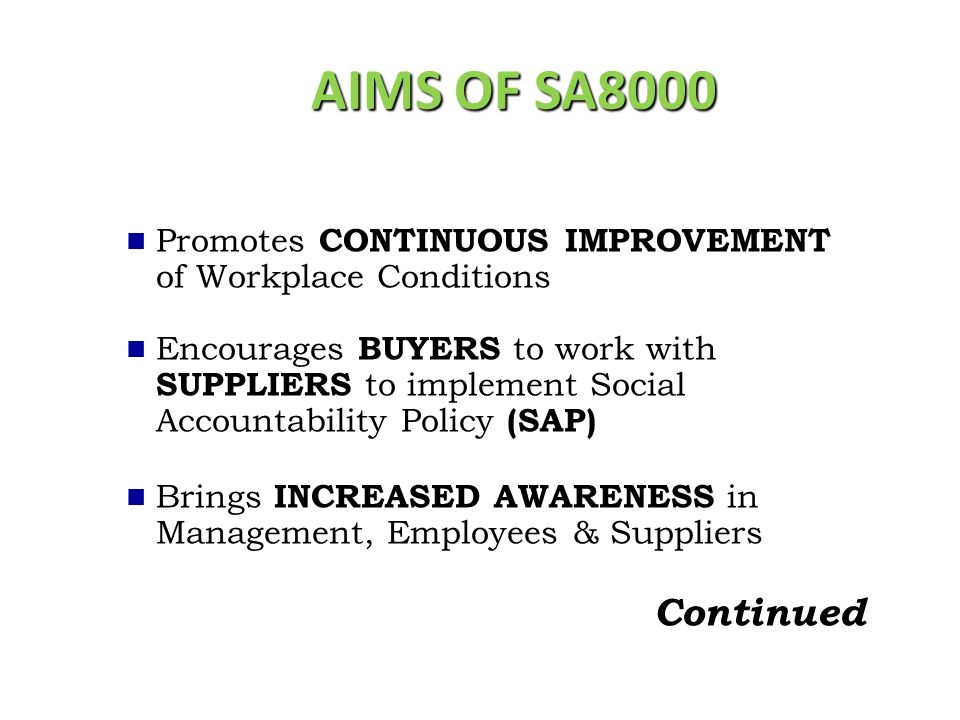 AIMS OF SA8000

Promotes CONTINUOUS IMPROVEMENT of Workplace Conditions

Encourages BUYERS to work with SUPPLIERS to implement Social Accountability Policy (SAP)

Brings INCREASED AWARENESS in Management, Employees & Suppliers

Continued